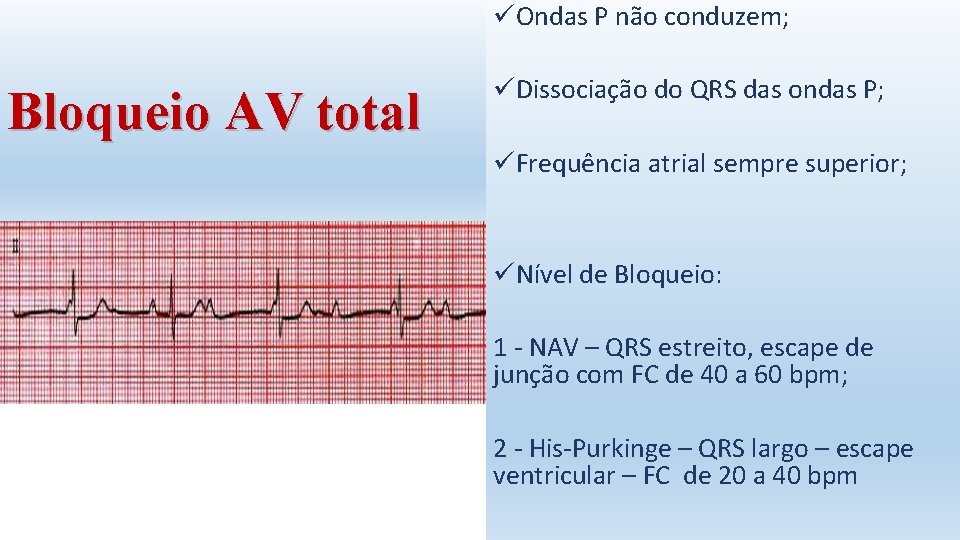 Bloqueio AV total

II

✓Ondas P não conduzem;

✓Dissociação do QRS das ondas P;

✓Frequência atrial sempre superior;

✓Nível de Bloqueio:

1 - NAV – QRS estreito, escape de junção com FC de 40 a 60 bpm;

2 - His-Purkinge – QRS largo – escape ventricular – FC de 20 a 40 bpm